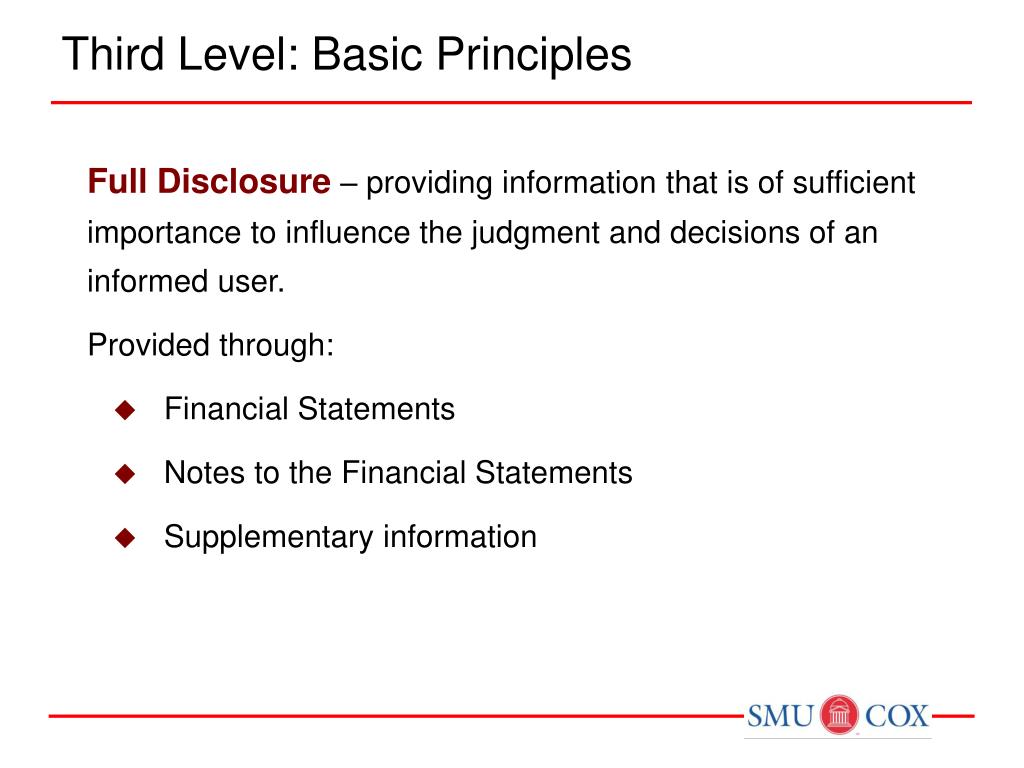 Third Level: Basic Principles

Full Disclosure – providing information that is of sufficient importance to influence the judgment and decisions of an informed user.

Provided through:

◆ Financial Statements

◆ Notes to the Financial Statements

◆ Supplementary information

SMU COX